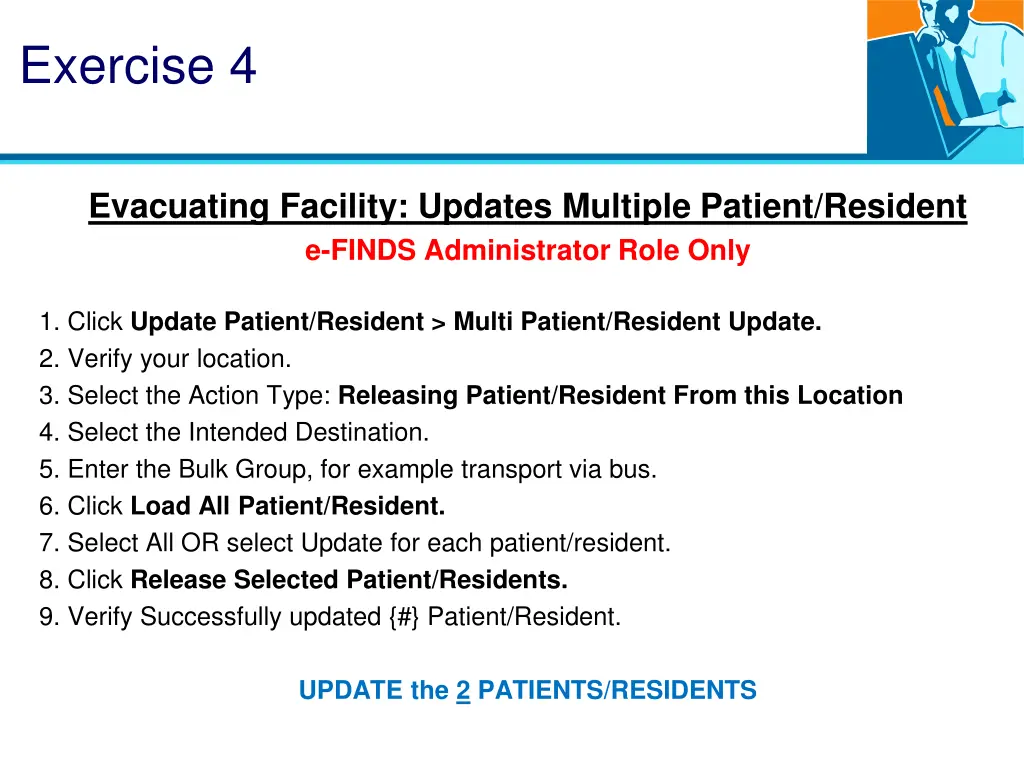 Exercise 4

Evacuating Facility: Updates Multiple Patient/Resident

e-FINDS Administrator Role Only

1. Click Update Patient/Resident > Multi Patient/Resident Update.
2. Verify your location.
3. Select the Action Type: Releasing Patient/Resident From this Location
4. Select the Intended Destination.
5. Enter the Bulk Group, for example transport via bus.
6. Click Load All Patient/Resident.
7. Select All OR select Update for each patient/resident.
8. Click Release Selected Patient/Residents.
9. Verify Successfully updated {#} Patient/Resident.

UPDATE the 2 PATIENTS/RESIDENTS